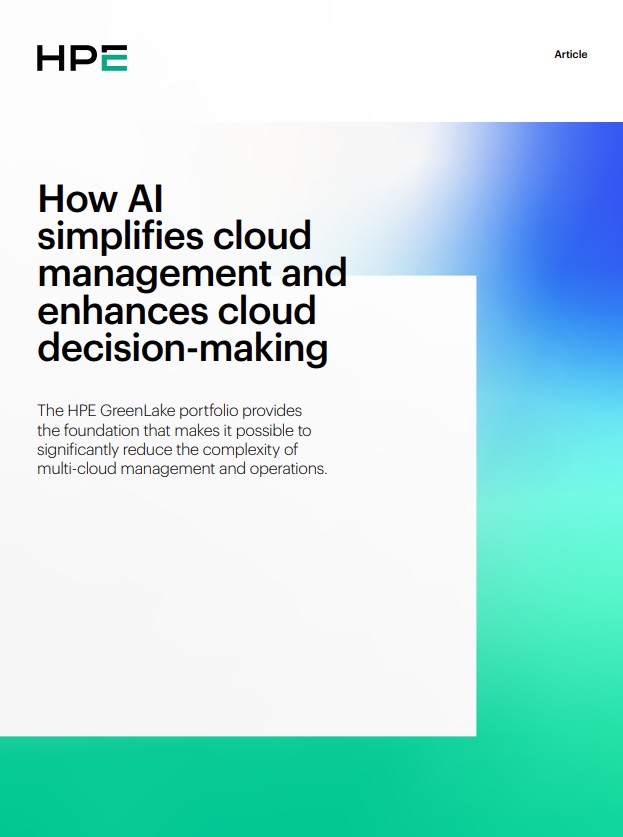 HPE

Article

How AI simplifies cloud management and enhances cloud decision-making

The HPE GreenLake portfolio provides the foundation that makes it possible to significantly reduce the complexity of multi-cloud management and operations.